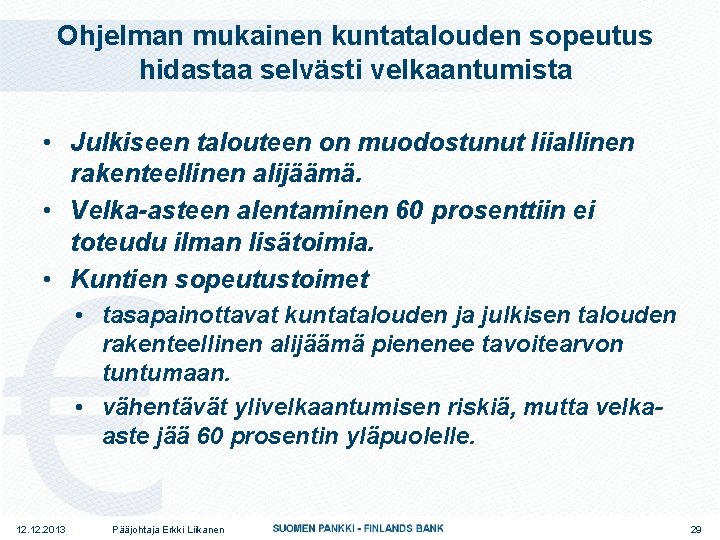 Ohjelman mukainen kuntatalouden sopeutus hidastaa selvästi velkaantumista

• Julkiseen talouteen on muodostunut liiallinen rakenteellinen alijäämä.
• Velka-asteen alentaminen 60 prosenttiin ei toteudu ilman lisätoimia.
• Kuntien sopeutustoimet
  • tasapainottavat kuntatalouden ja julkisen talouden rakenteellinen alijäämä pienenee tavoitearvon tuntumaan.
  • vähentävät ylivelkaantumisen riskiä, mutta velka-aste jää 60 prosentin yläpuolelle.

12.12.2013 Pääjohtaja Erkki Liikanen SUOMEN PANKKI - FINLANDS BANK 29